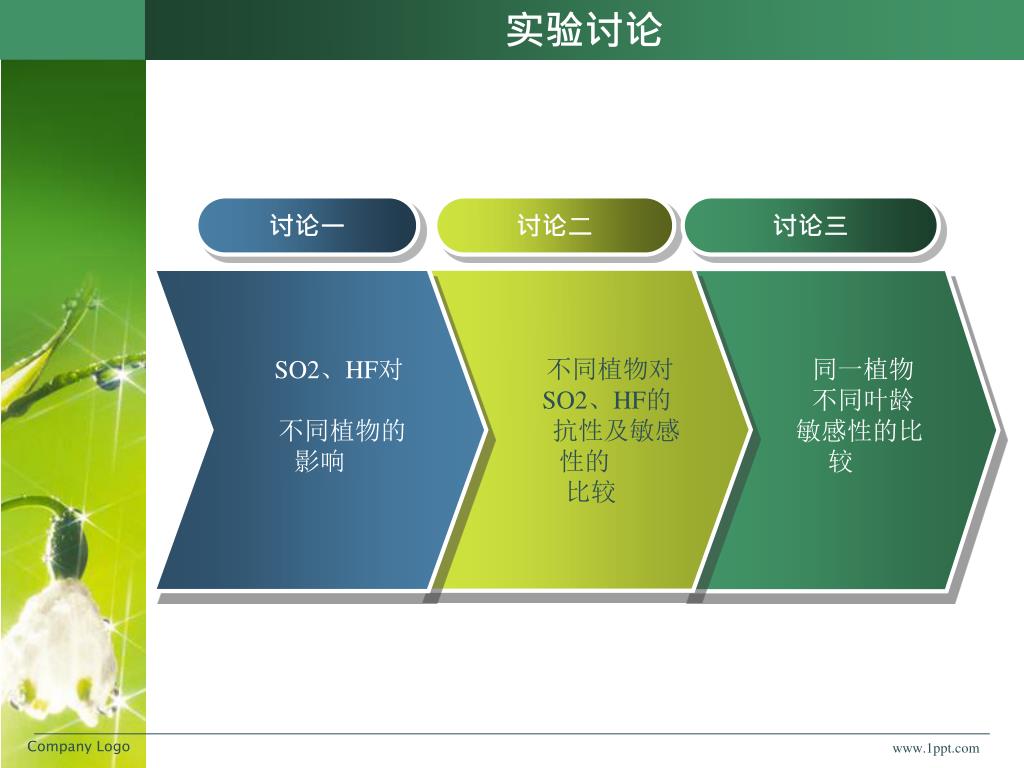 实验讨论

讨论一

讨论二

讨论三

SO2、HF对

不同植物的影响

不同植物对SO2、HF的抗性及敏感性的比较

同一植物不同叶龄敏感性的比较

Company Logo

www.1ppt.com